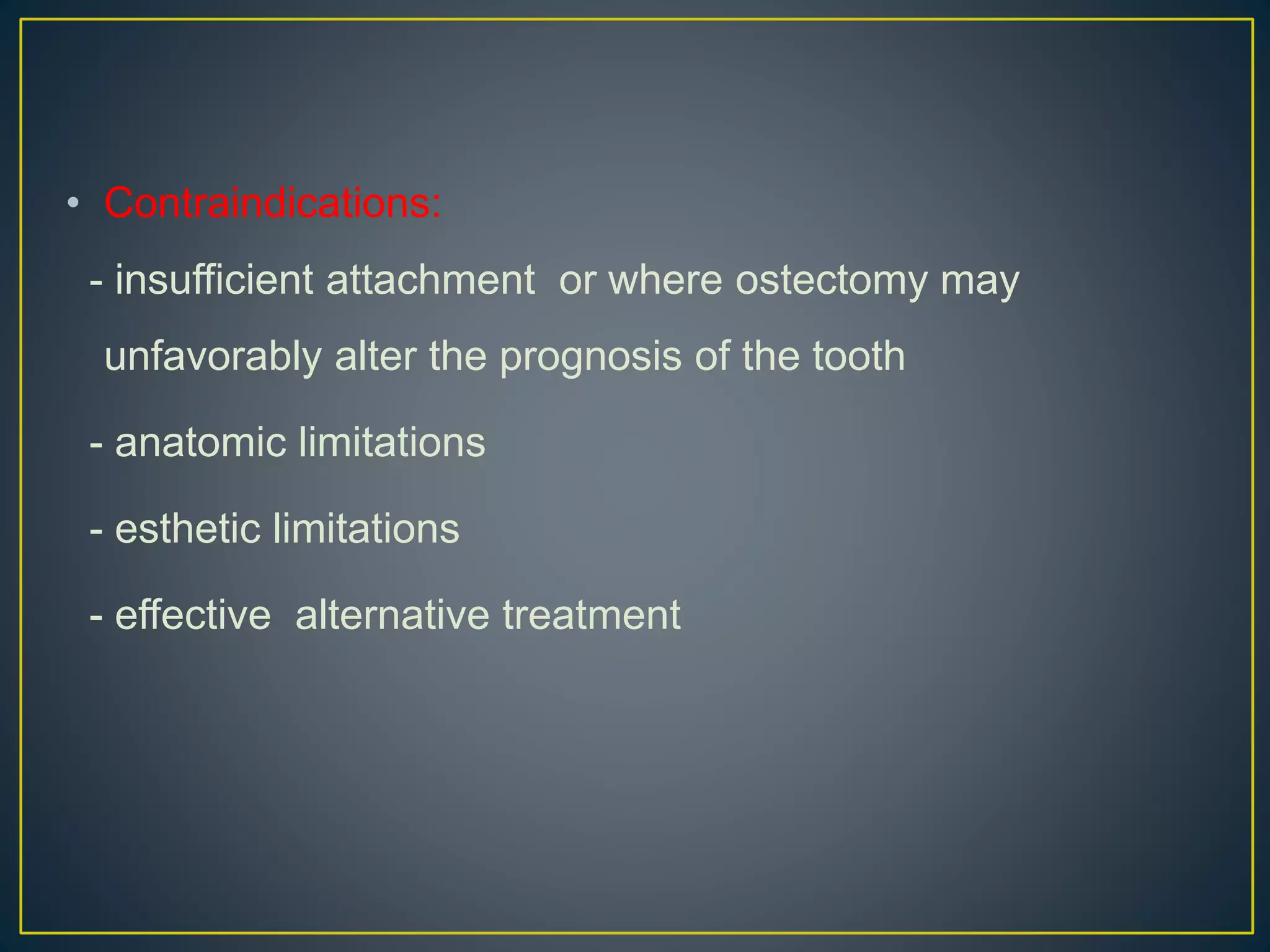 • Contraindications:

- insufficient attachment or where ostectomy may unfavorably alter the prognosis of the tooth

- anatomic limitations

- esthetic limitations

- effective alternative treatment